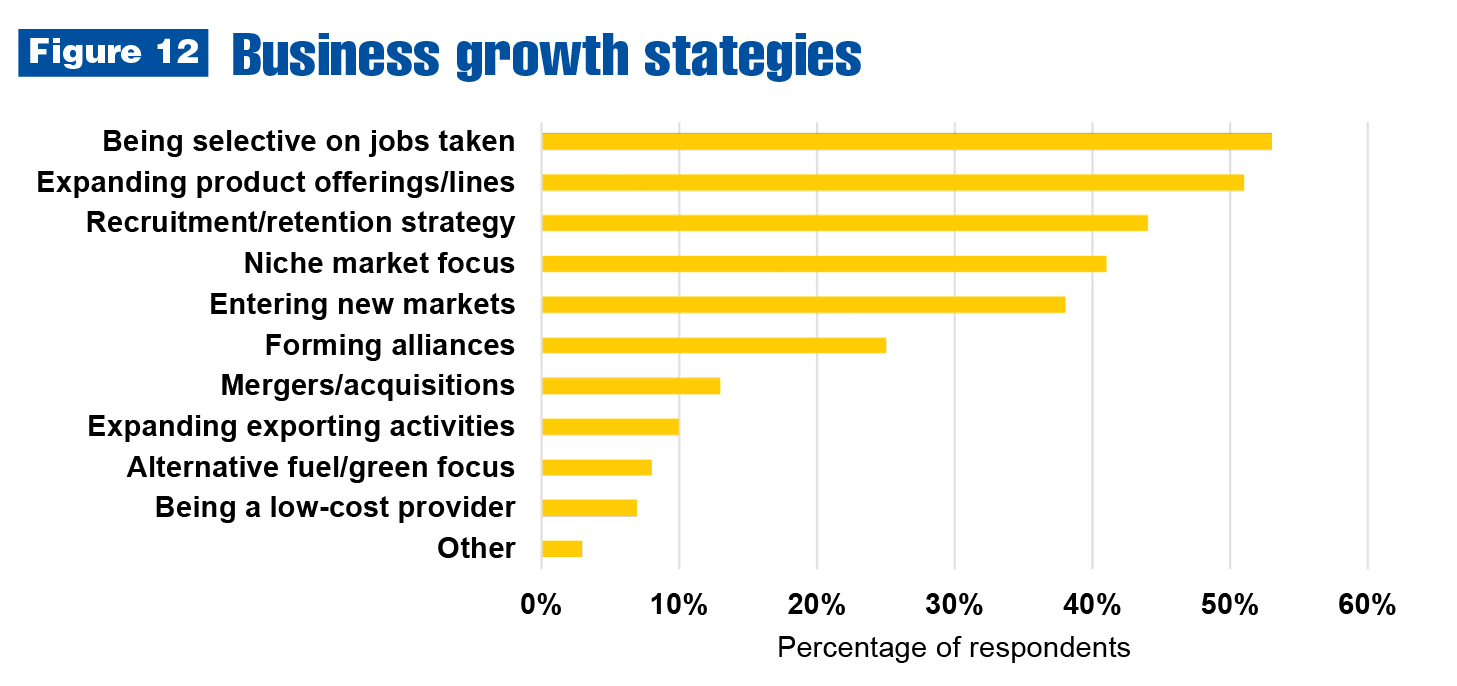 Figure 12 Business growth stategies

Being selective on jobs taken
Expanding product offerings/lines
Recruitment/retention strategy
Niche market focus
Entering new markets
Forming alliances
Mergers/acquisitions
Expanding exporting activities
Alternative fuel/green focus
Being a low-cost provider
Other

0%
10%
20%
30%
40%
50%
60%

Percentage of respondents